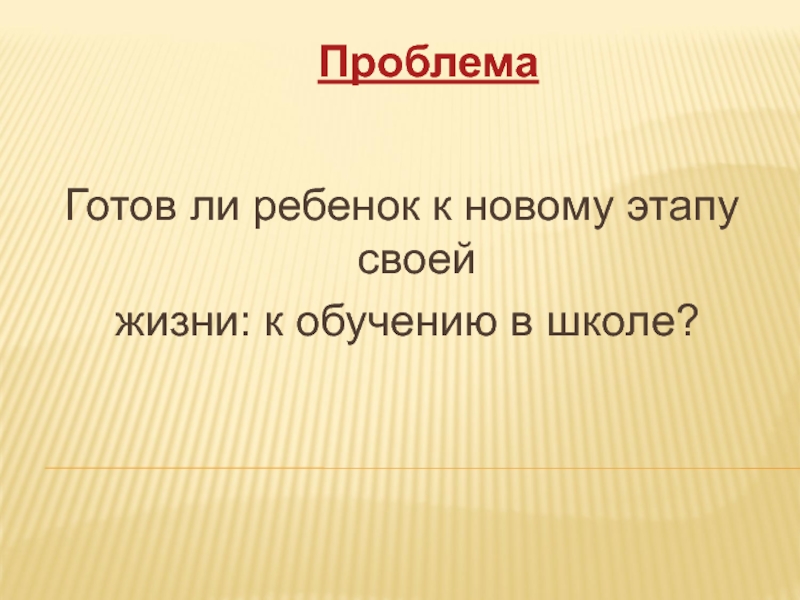 Проблема

Готов ли ребенок к новому этапу своей жизни: к обучению в школе?